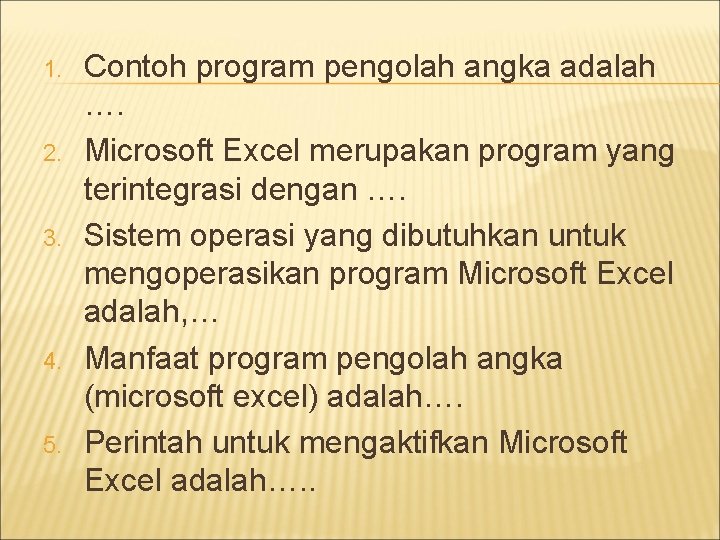 1. Contoh program pengolah angka adalah ….
2. Microsoft Excel merupakan program yang terintegrasi dengan ….
3. Sistem operasi yang dibutuhkan untuk mengoperasikan program Microsoft Excel adalah,…
4. Manfaat program pengolah angka (microsoft excel) adalah….
5. Perintah untuk mengaktifkan Microsoft Excel adalah…..